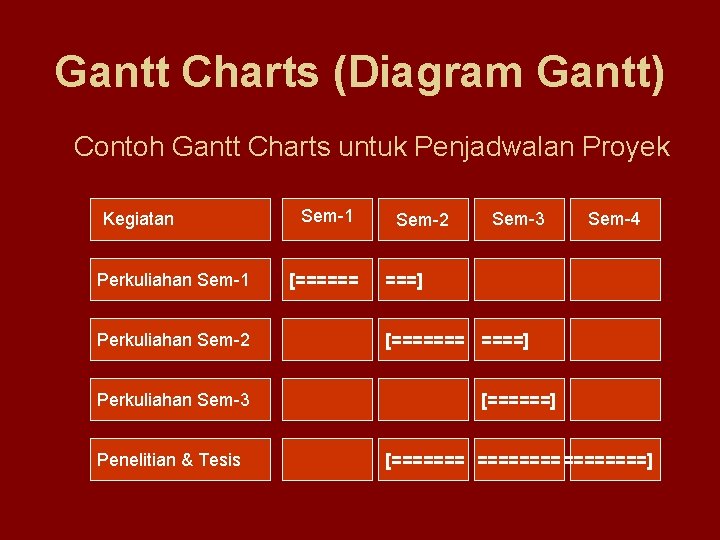 Gantt Charts (Diagram Gantt)

Contoh Gantt Charts untuk Penjadwalan Proyek

| Kegiatan | Sem-1 | Sem-2 | Sem-3 | Sem-4 |
|---|---|---|---|---|
| Perkuliahan Sem-1 | [====== | ===] | | |
| Perkuliahan Sem-2 | | [======= | ====] | |
| Perkuliahan Sem-3 | | | [======] | |
| Penelitian & Tesis | | [======= | ======= | =======] |